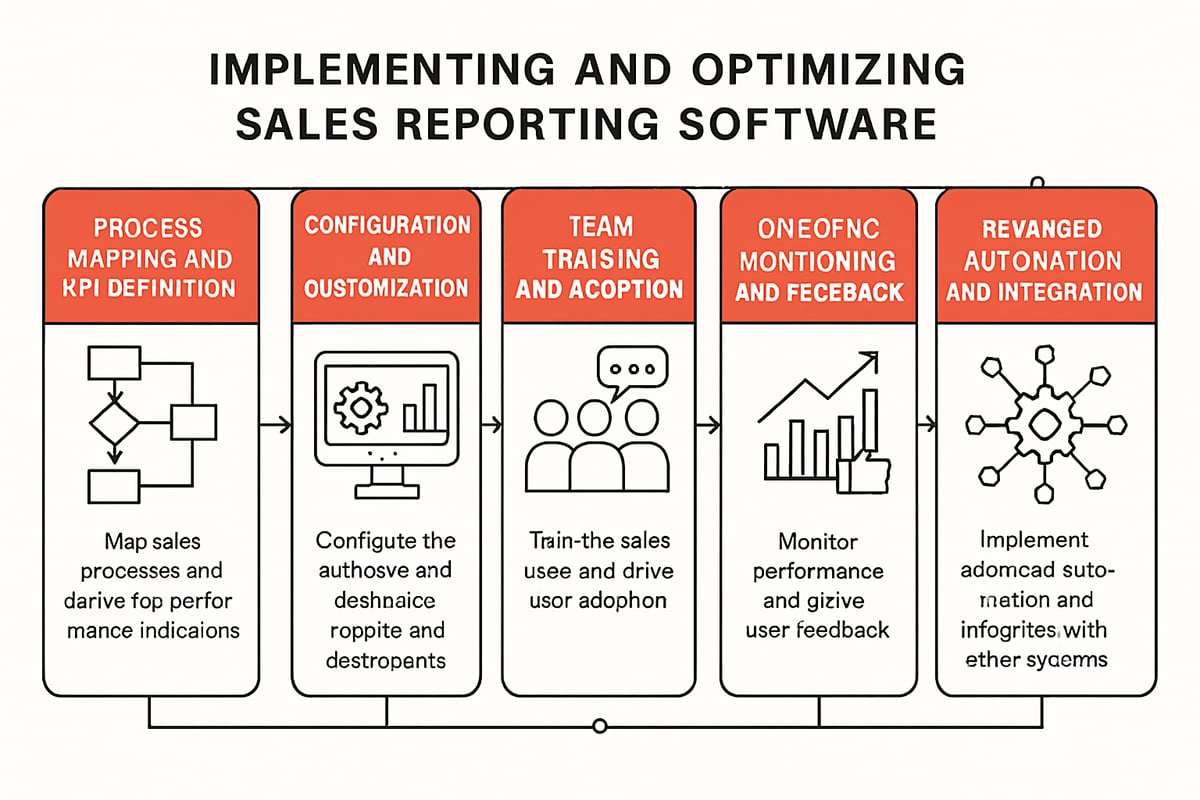 IMPLEMENTING AND OPTIMIZING SALES REPORTING SOFTWARE

PROCESS MAPPING AND KPI DEFINITION

Map sales processes and darive fop perfor mance indicaions

CONFIGURATION AND OUSTOMIZATION

Configute the authosve and deshnaice roppite and destropents

TEAM TRAISING AND ACOPTION

Train-the sales usee and drive usor adophon

ONEOFNC MONTIONING AND FECEBACK

Monitor performance and gizive user feedback

REVANGED AUTONATION AND INTEGRATION

Implement adomcad suto-mation and infogrites with ether syaems